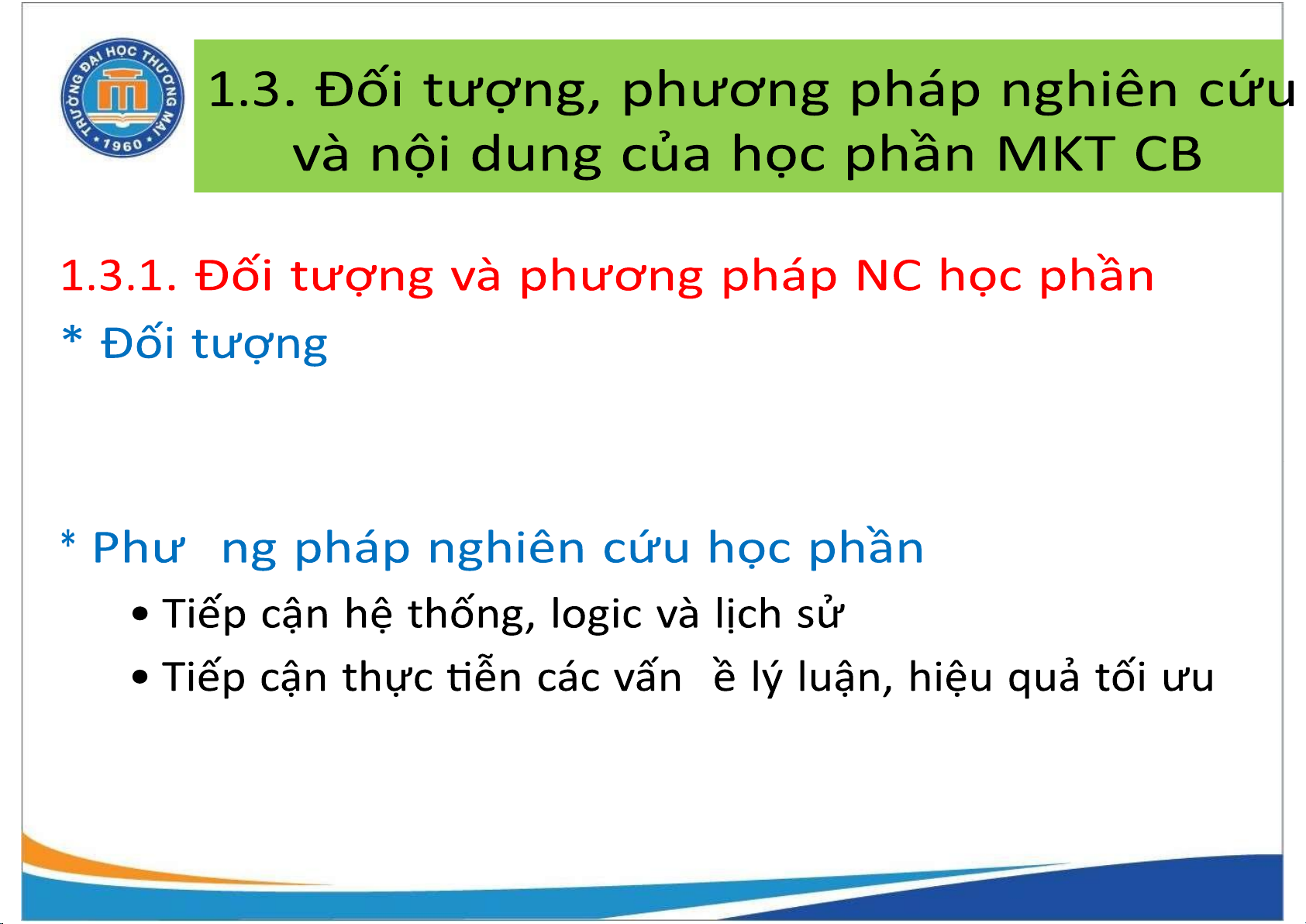 TRƯỜNG ĐẠI HỌC THƯƠNG MẠI
1960

1.3. Đối tượng, phương pháp nghiên cứu và nội dung của học phần MKT CB

1.3.1. Đối tượng và phương pháp NC học phần

* Đối tượng

* Phư ng pháp nghiên cứu học phần

• Tiếp cận hệ thống, logic và lịch sử

• Tiếp cận thực tiễn các vấn ề lý luận, hiệu quả tối ưu